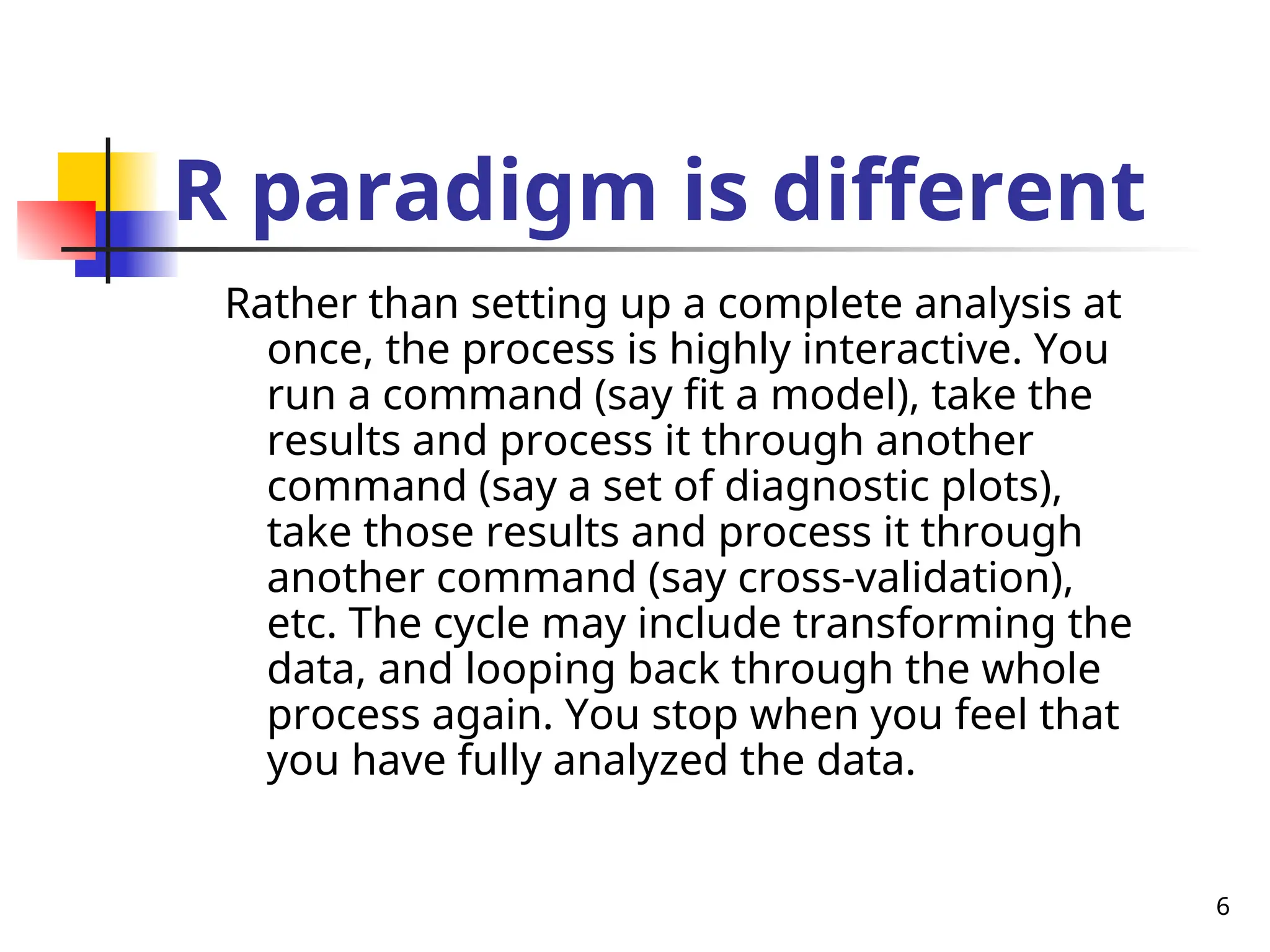 R paradigm is different

Rather than setting up a complete analysis at once, the process is highly interactive. You run a command (say fit a model), take the results and process it through another command (say a set of diagnostic plots), take those results and process it through another command (say cross-validation), etc. The cycle may include transforming the data, and looping back through the whole process again. You stop when you feel that you have fully analyzed the data.

6